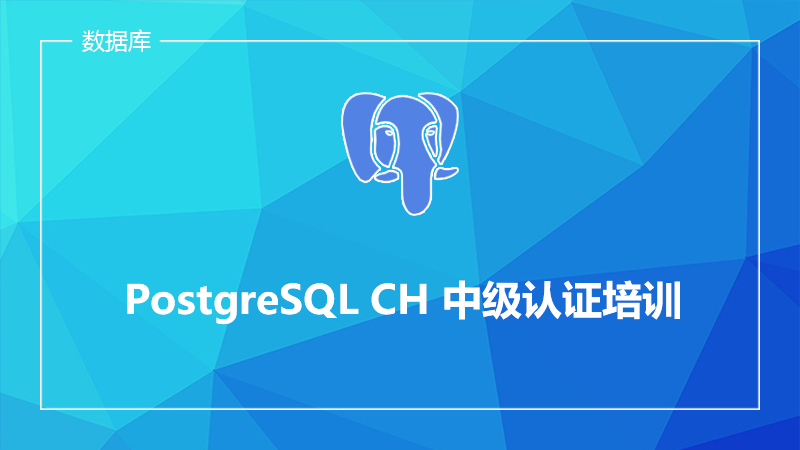 数据库

PostgreSQL CH 中级认证培训